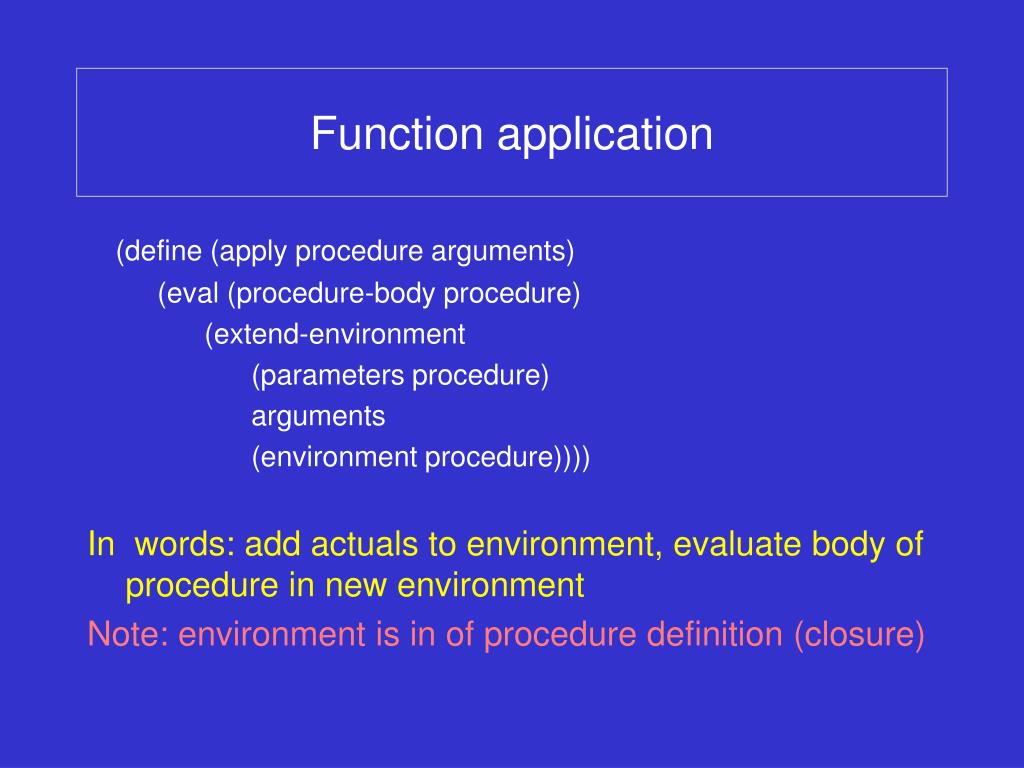 Function application

(define (apply procedure arguments)
(eval (procedure-body procedure)
(extend-environment
(parameters procedure)
arguments
(environment procedure))))

In words: add actuals to environment, evaluate body of procedure in new environment

Note: environment is in of procedure definition (closure)